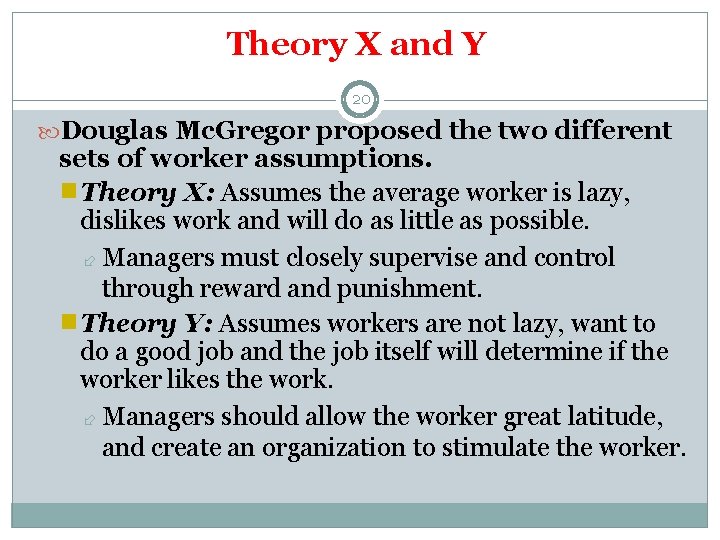 Theory X and Y

20

Douglas McGregor proposed the two different sets of worker assumptions.

Theory X: Assumes the average worker is lazy, dislikes work and will do as little as possible.

Managers must closely supervise and control through reward and punishment.

Theory Y: Assumes workers are not lazy, want to do a good job and the job itself will determine if the worker likes the work.

Managers should allow the worker great latitude, and create an organization to stimulate the worker.